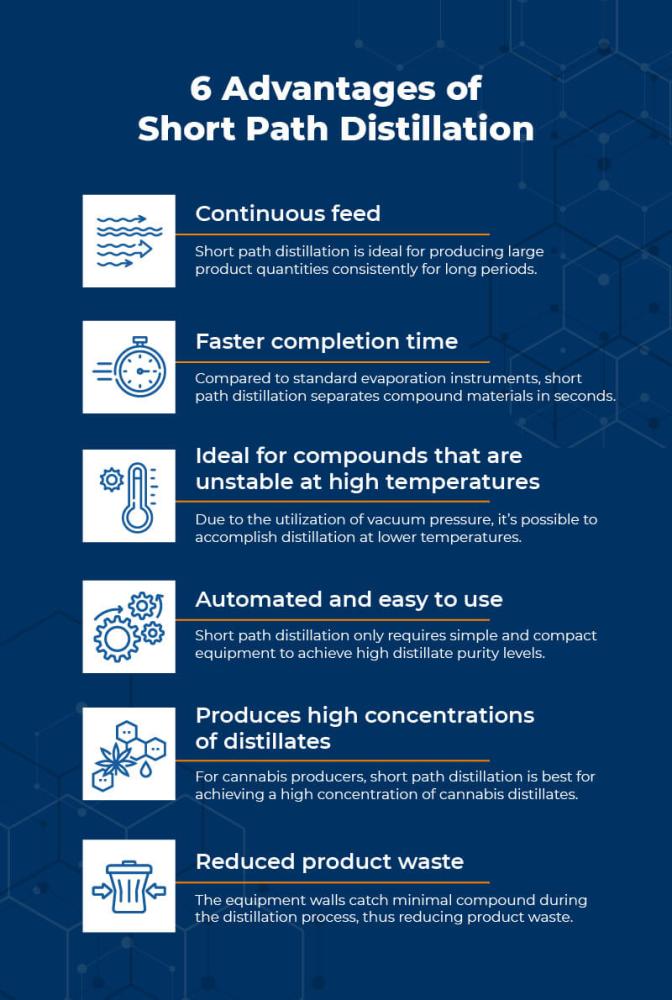 6 Advantages of Short Path Distillation

Continuous feed

Short path distillation is ideal for producing large product quantities consistently for long periods.

Faster completion time

Compared to standard evaporation instruments, short path distillation separates compound materials in seconds.

Ideal for compounds that are unstable at high temperatures

Due to the utilization of vacuum pressure, it's possible to accomplish distillation at lower temperatures.

Automated and easy to use

Short path distillation only requires simple and compact equipment to achieve high distillate purity levels.

Produces high concentrations of distillates

For cannabis producers, short path distillation is best for achieving a high concentration of cannabis distillates.

Reduced product waste

The equipment walls catch minimal compound during the distillation process, thus reducing product waste.